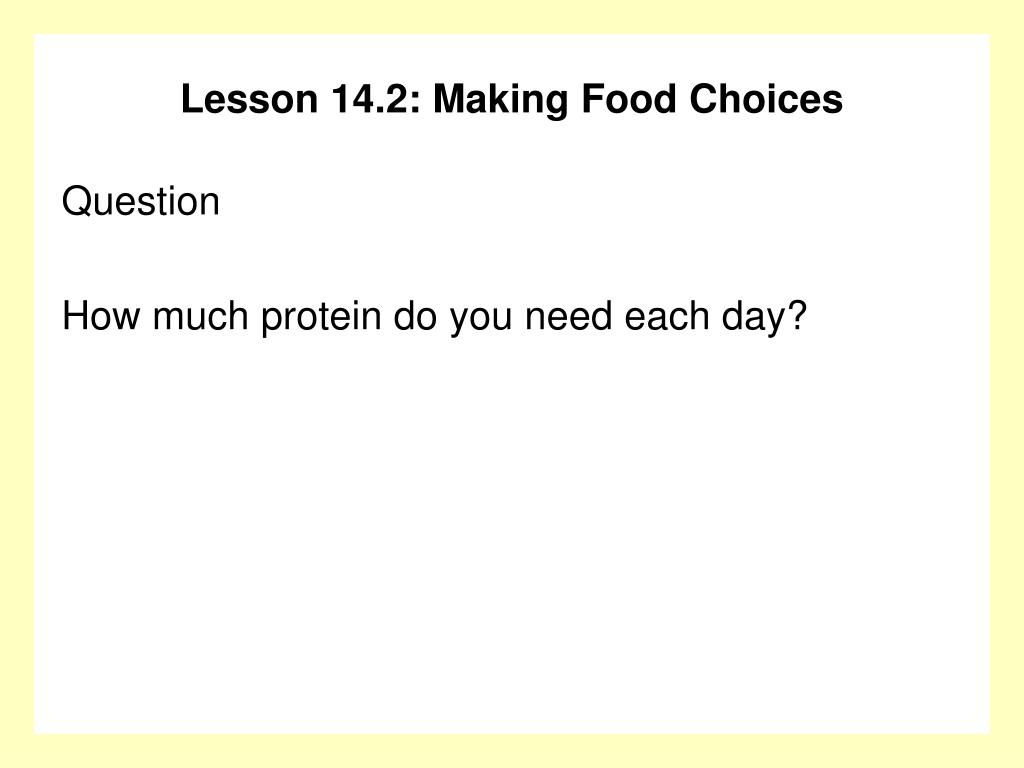 Lesson 14.2: Making Food Choices

Question

How much protein do you need each day?